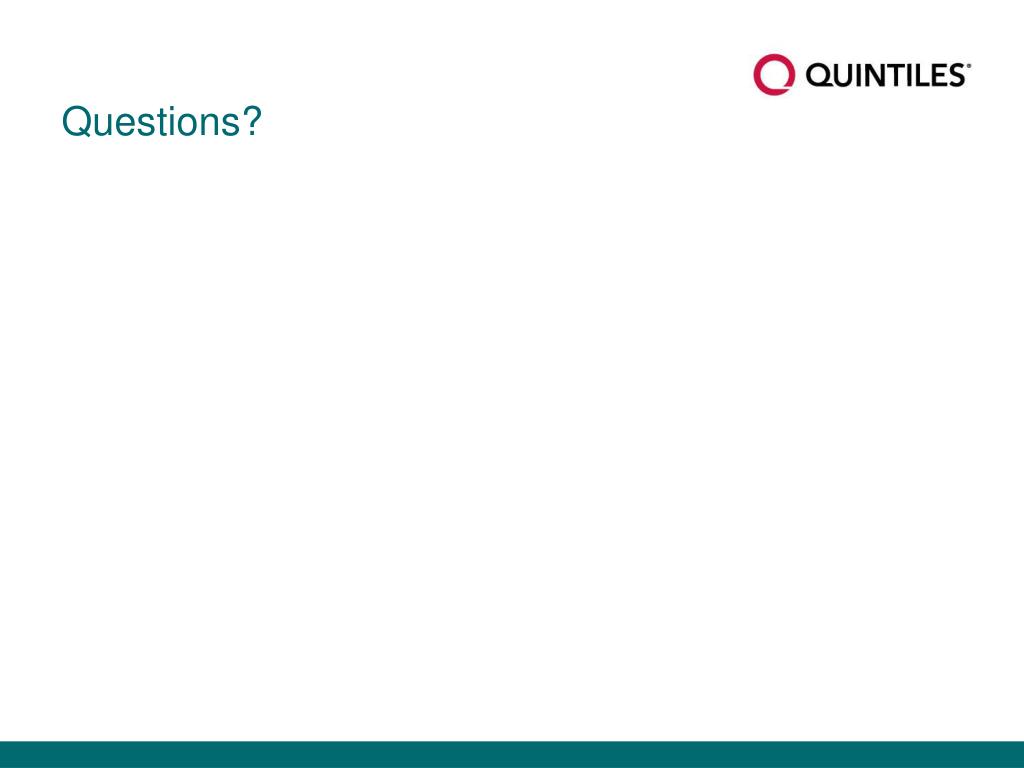 QUINTILES®

Questions?